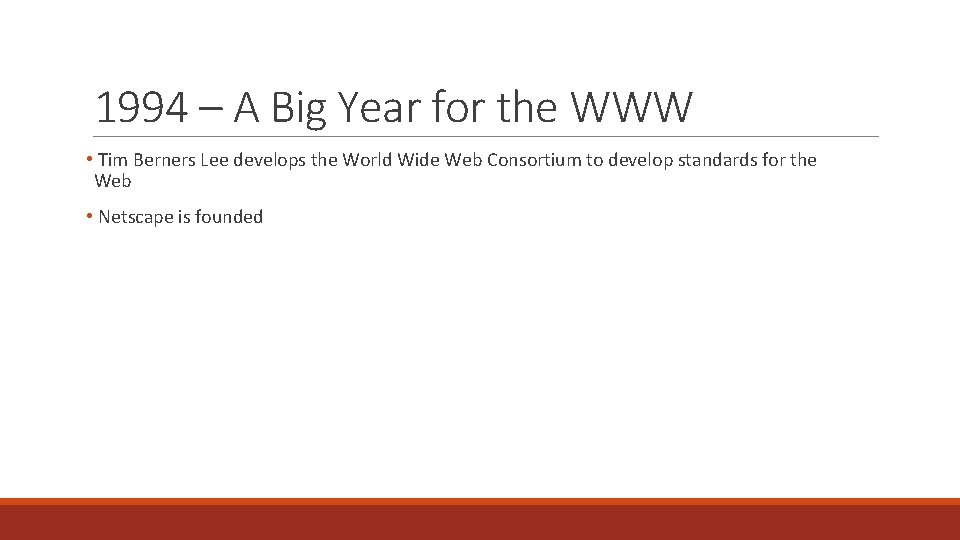 1994 – A Big Year for the WWW

• Tim Berners Lee develops the World Wide Web Consortium to develop standards for the Web

• Netscape is founded